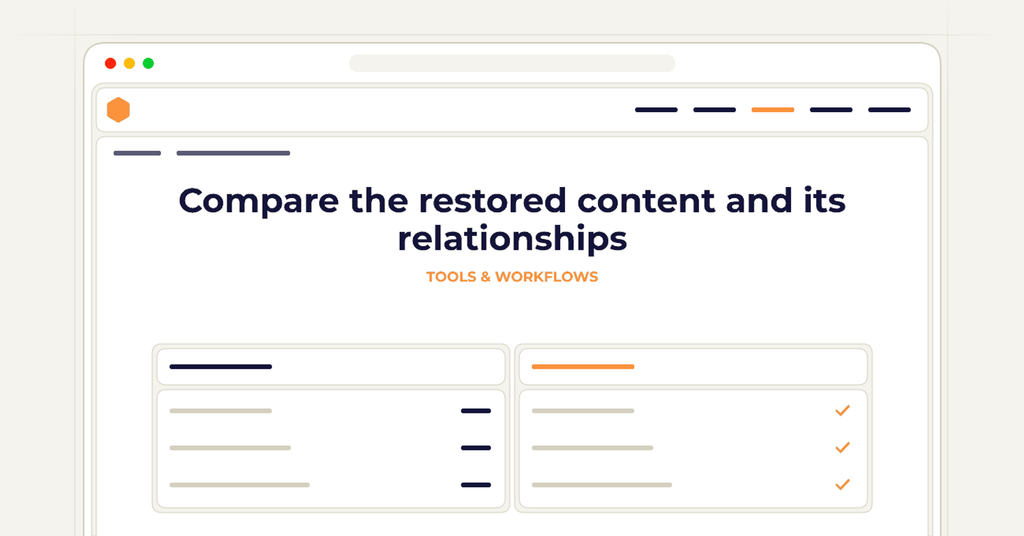 Compare the restored content and its relationships

TOOLS & WORKFLOWS